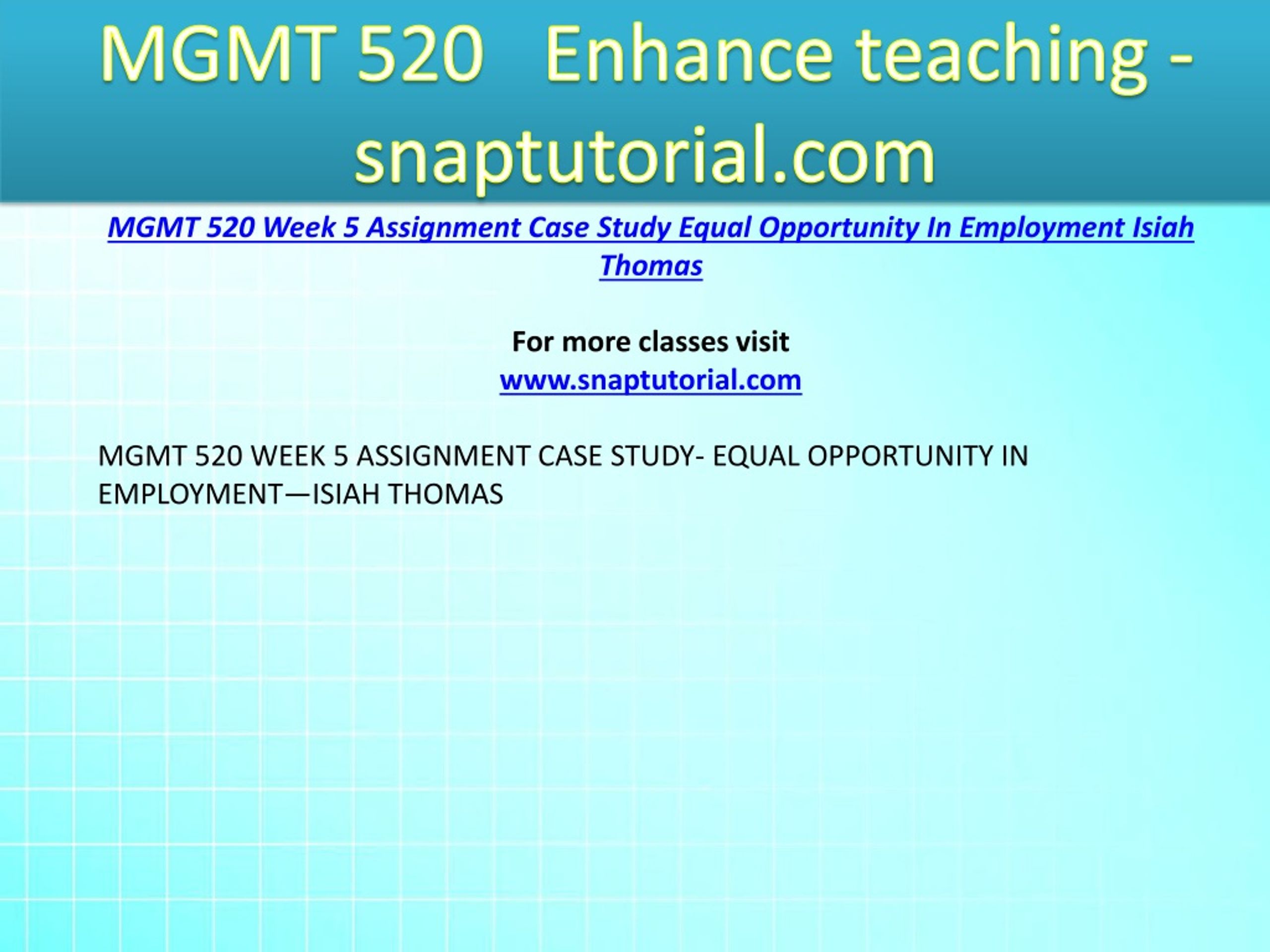 MGMT 520 Enhance teaching - snaptutorial.com

MGMT 520 Week 5 Assignment Case Study Equal Opportunity In Employment Isiah Thomas

For more classes visit
www.snaptutorial.com

MGMT 520 WEEK 5 ASSIGNMENT CASE STUDY- EQUAL OPPORTUNITY IN EMPLOYMENT—ISIAH THOMAS